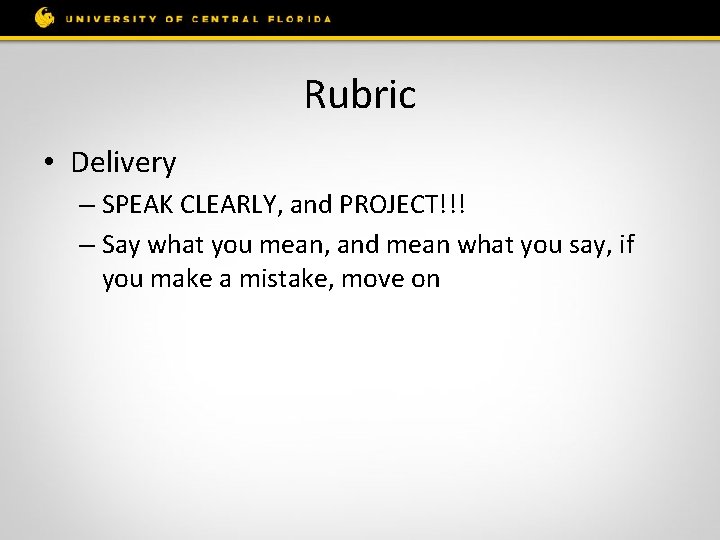 UNIVERSITY OF CENTRAL FLORIDA

Rubric

• Delivery
– SPEAK CLEARLY, and PROJECT!!!
– Say what you mean, and mean what you say, if you make a mistake, move on